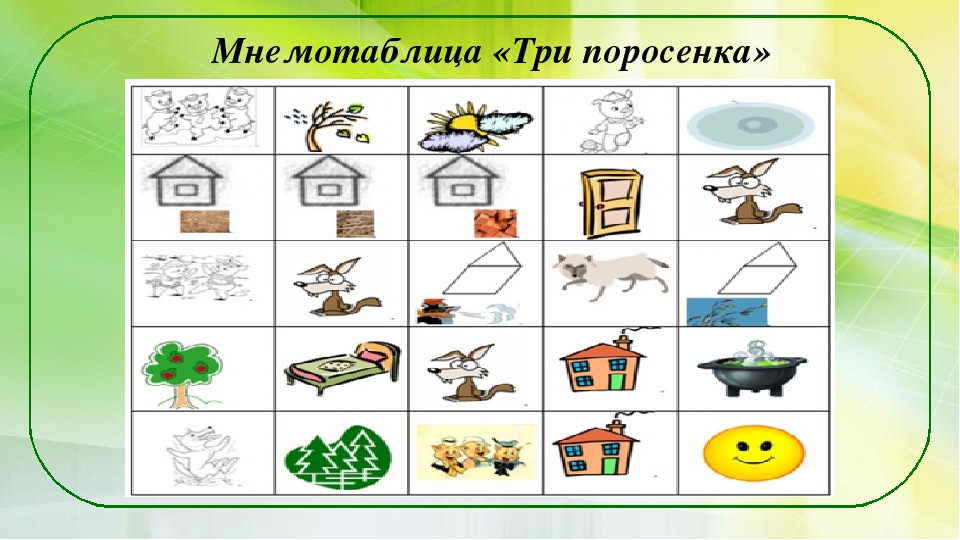 Мнемотаблица «Три поросенка»